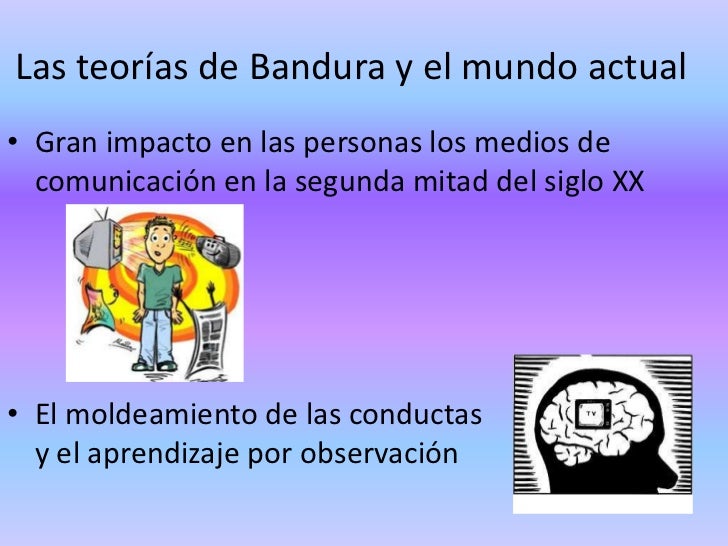 Las teorías de Bandura y el mundo actual

• Gran impacto en las personas los medios de comunicación en la segunda mitad del siglo XX

• El moldeamiento de las conductas y el aprendizaje por observación

TV